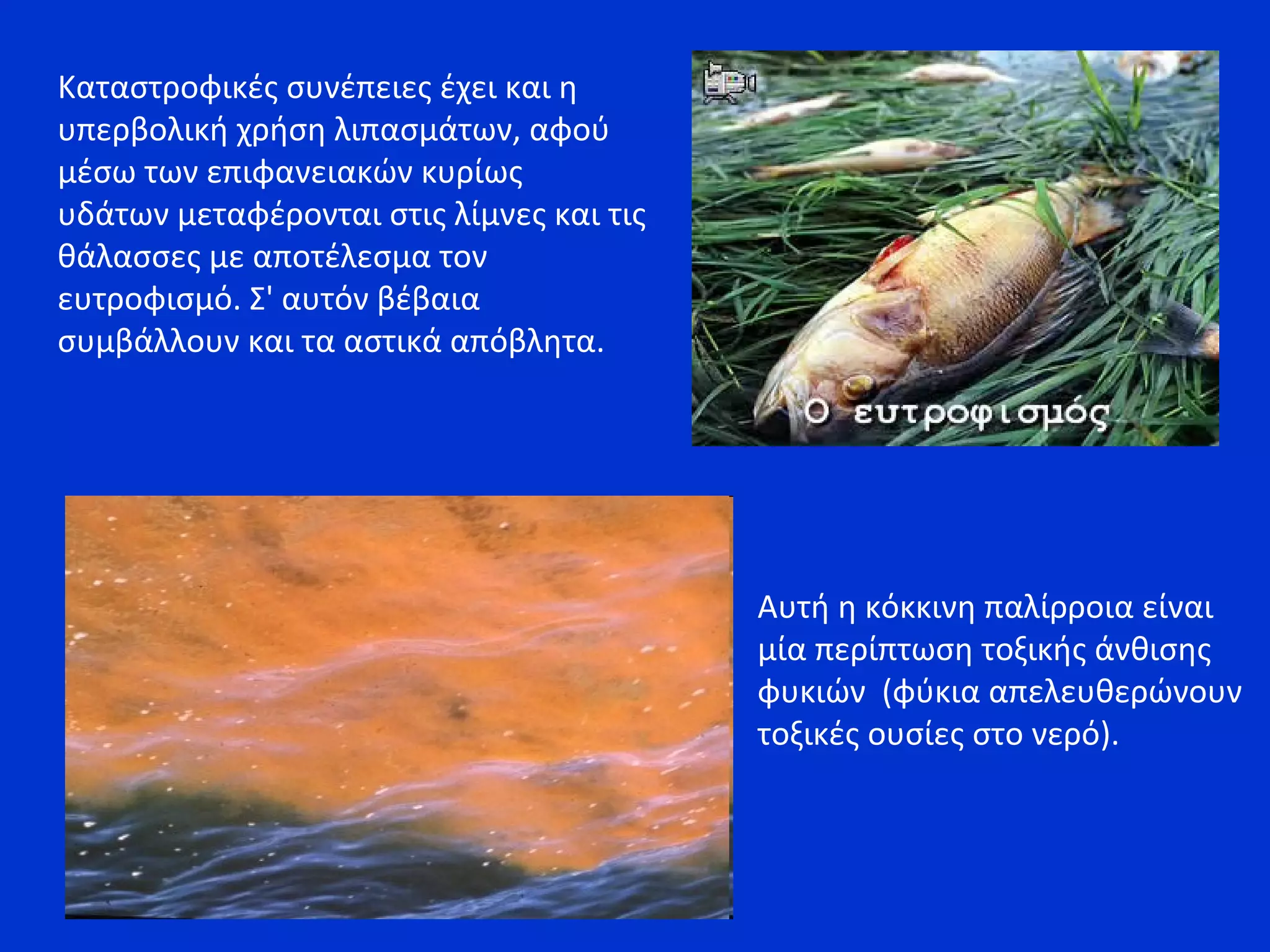 Καταστροφικές συνέπειες έχει και η υπερβολική χρήση λιπασμάτων, αφού μέσω των επιφανειακών κυρίως υδάτων μεταφέρονται στις λίμνες και τις θάλασσες με αποτέλεσμα τον ευτροφισμό. Σ' αυτόν βέβαια συμβάλλουν και τα αστικά απόβλητα.

Ο ευτροφισμός

Αυτή η κόκκινη παλίρροια είναι μία περίπτωση τοξικής άνθισης φυκιών (φύκια απελευθερώνουν τοξικές ουσίες στο νερό).